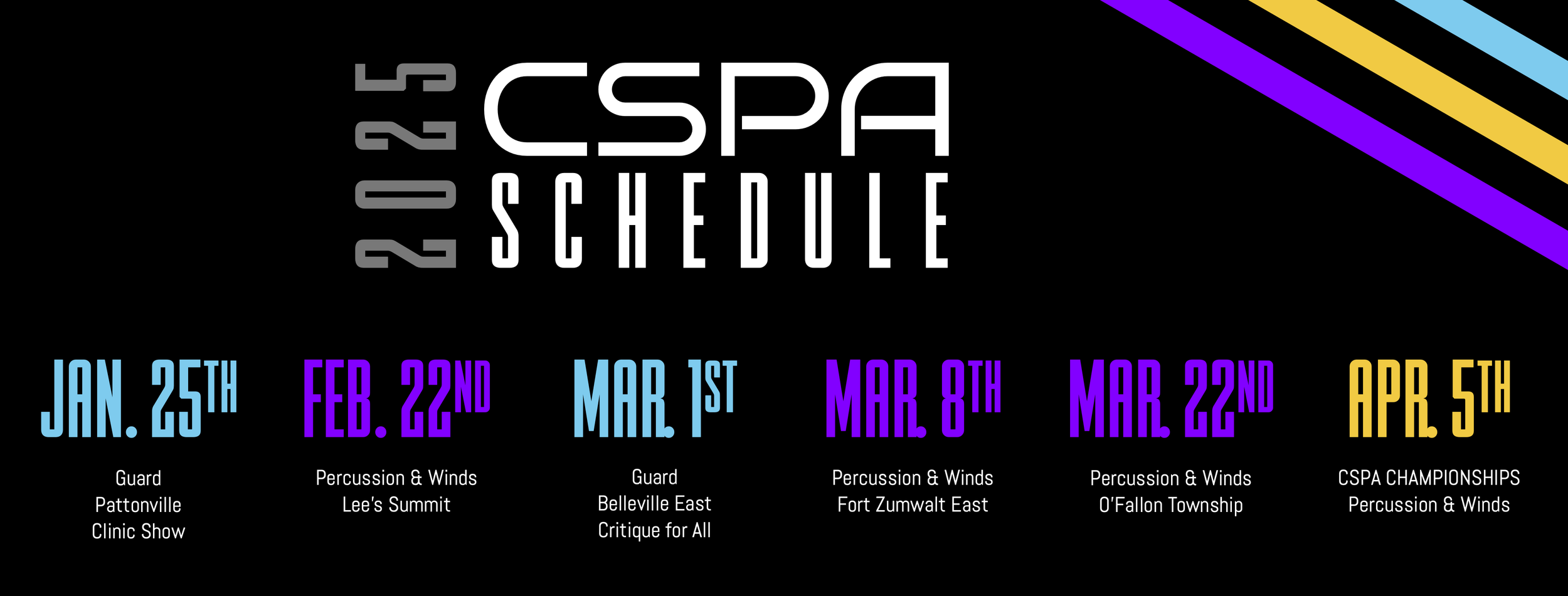 2025 CSPA SCHEDULE

JAN. 25TH
Guard
Pattonville
Clinic Show

FEB. 22ND
Percussion & Winds
Lee's Summit

MAR. 1ST
Guard
Belleville East
Critique for All

MAR. 8TH
Percussion & Winds
Fort Zumwalt East

MAR. 22ND
Percussion & Winds
O'Fallon Township

APR. 5TH
CSPA CHAMPIONSHIPS
Percussion & Winds